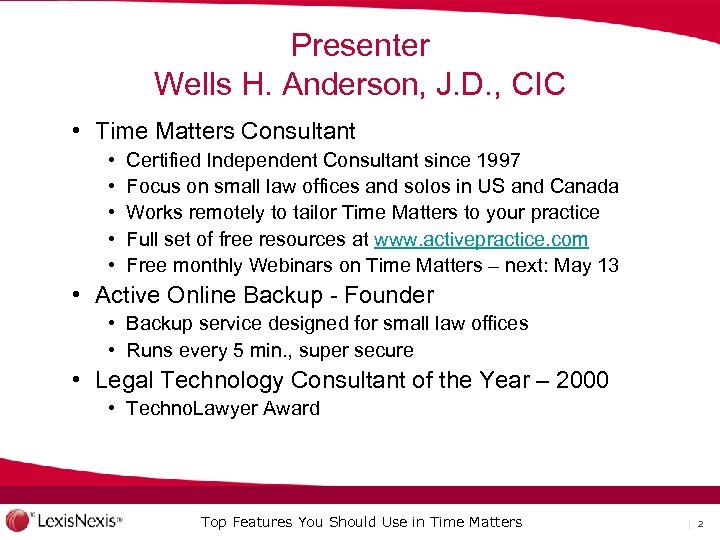 Presenter
Wells H. Anderson, J.D., CIC

• Time Matters Consultant
  • Certified Independent Consultant since 1997
  • Focus on small law offices and solos in US and Canada
  • Works remotely to tailor Time Matters to your practice
  • Full set of free resources at www.activepractice.com
  • Free monthly Webinars on Time Matters – next: May 13
• Active Online Backup - Founder
  • Backup service designed for small law offices
  • Runs every 5 min., super secure
• Legal Technology Consultant of the Year – 2000
  • TechnoLawyer Award

LexisNexis®

Top Features You Should Use in Time Matters

| 2